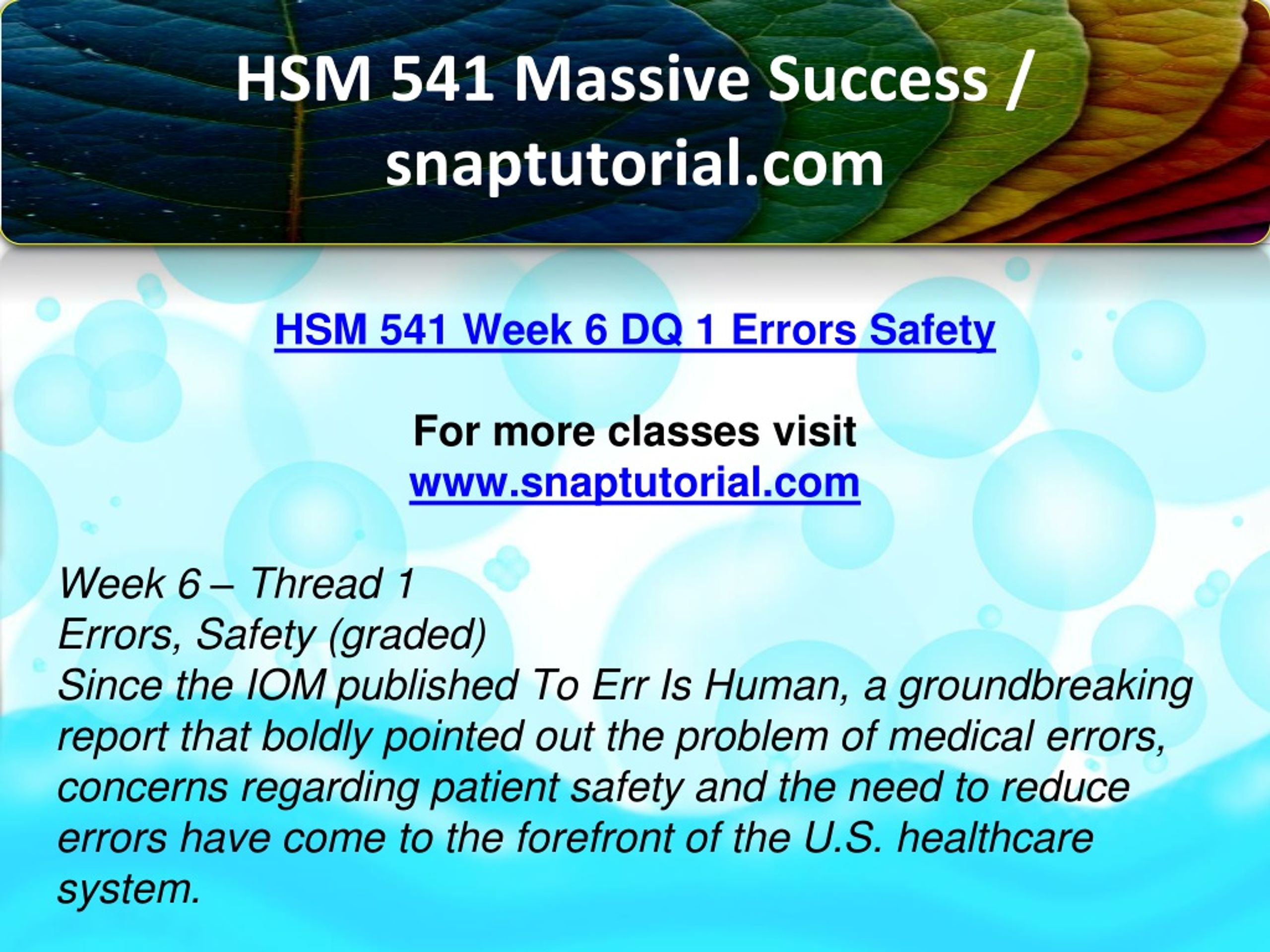 HSM 541 Massive Success / snaptutorial.com

HSM 541 Week 6 DQ 1 Errors Safety

For more classes visit
www.snaptutorial.com

Week 6 – Thread 1
Errors, Safety (graded)
Since the IOM published To Err Is Human, a groundbreaking report that boldly pointed out the problem of medical errors, concerns regarding patient safety and the need to reduce errors have come to the forefront of the U.S. healthcare system.